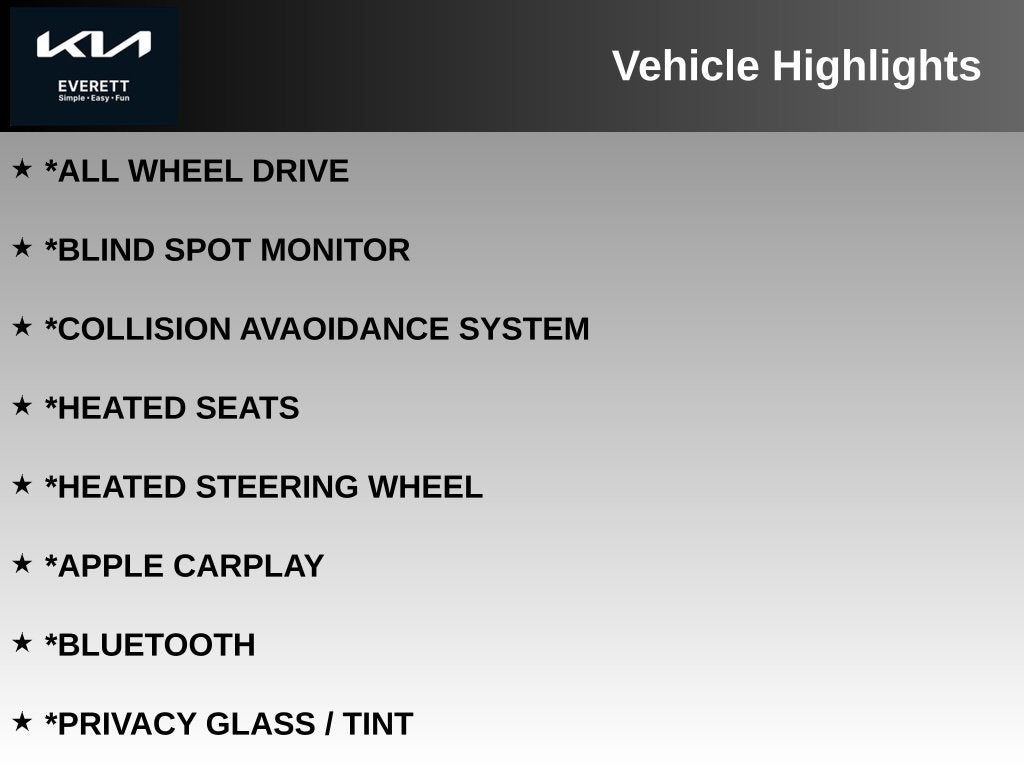 KIA
EVERETT
Simple • Easy • Fun

Vehicle Highlights

★ *ALL WHEEL DRIVE

★ *BLIND SPOT MONITOR

★ *COLLISION AVAOIDANCE SYSTEM

★ *HEATED SEATS

★ *HEATED STEERING WHEEL

★ *APPLE CARPLAY

★ *BLUETOOTH

★ *PRIVACY GLASS / TINT